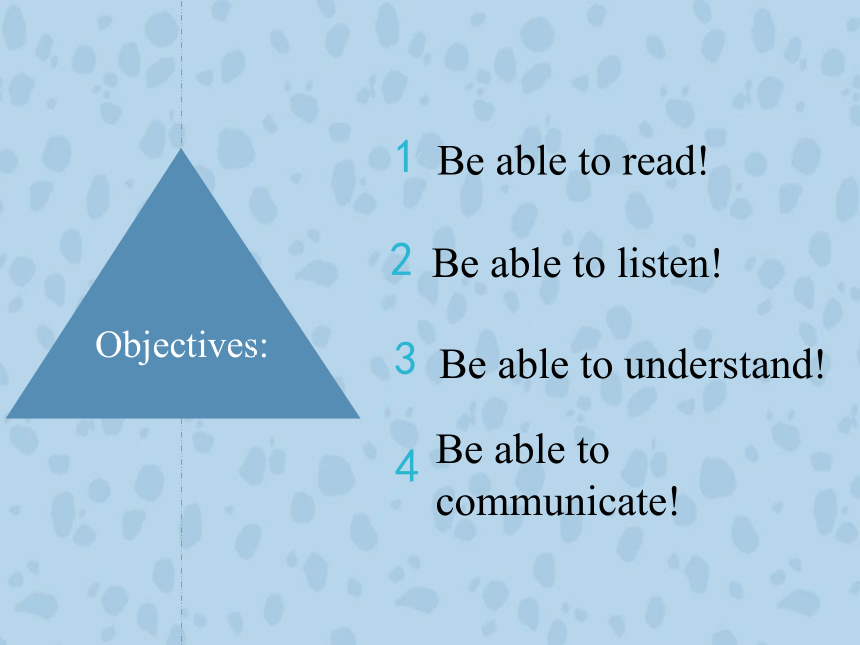 Objectives:

1 Be able to read!

2 Be able to listen!

3 Be able to understand!

4 Be able to communicate!